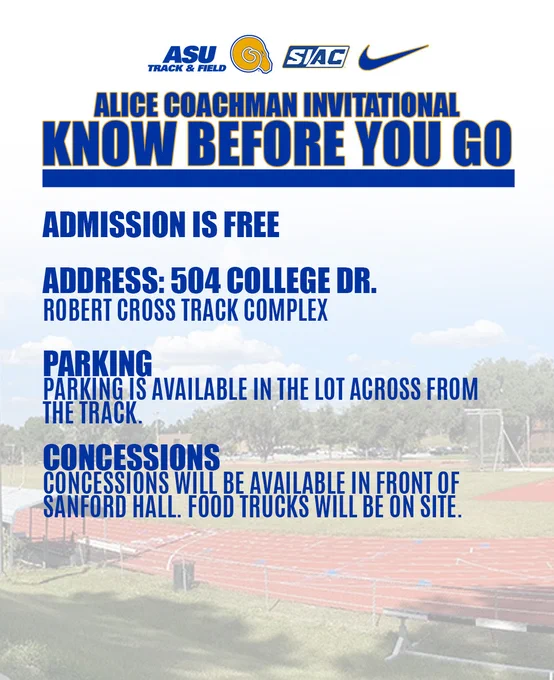 ASU TRACK & FIELD
SIAC

ALICE COACHMAN INVITATIONAL
KNOW BEFORE YOU GO

ADMISSION IS FREE

ADDRESS: 504 COLLEGE DR.
ROBERT CROSS TRACK COMPLEX

PARKING
PARKING IS AVAILABLE IN THE LOT ACROSS FROM THE TRACK.

CONCESSIONS
CONCESSIONS WILL BE AVAILABLE IN FRONT OF SANFORD HALL. FOOD TRUCKS WILL BE ON SITE.